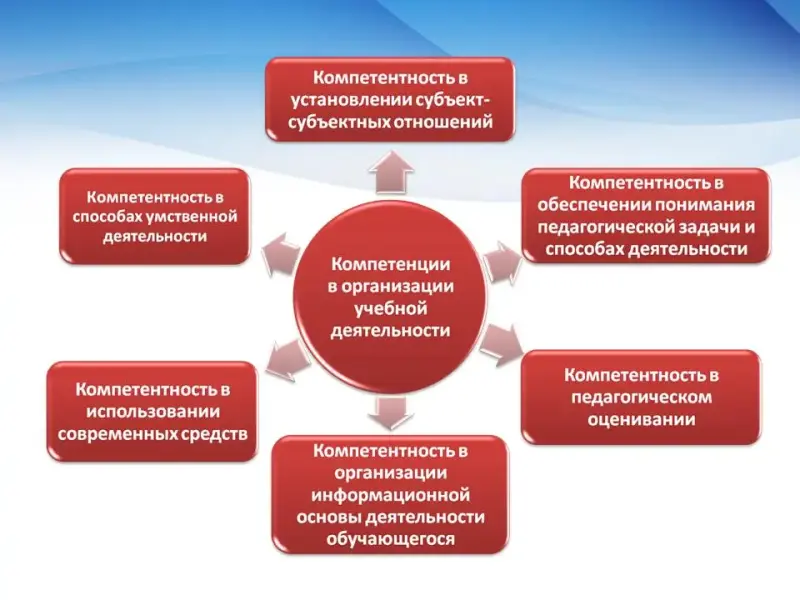 Компетенции в организации учебной деятельности

Компетентность в установлении субъект-субъектных отношений

Компетентность в обеспечении понимания педагогической задачи и способах деятельности

Компетентность в педагогическом оценивании

Компетентность в организации информационной основы деятельности обучающегося

Компетентность в использовании современных средств

Компетентность в способах умственной деятельности